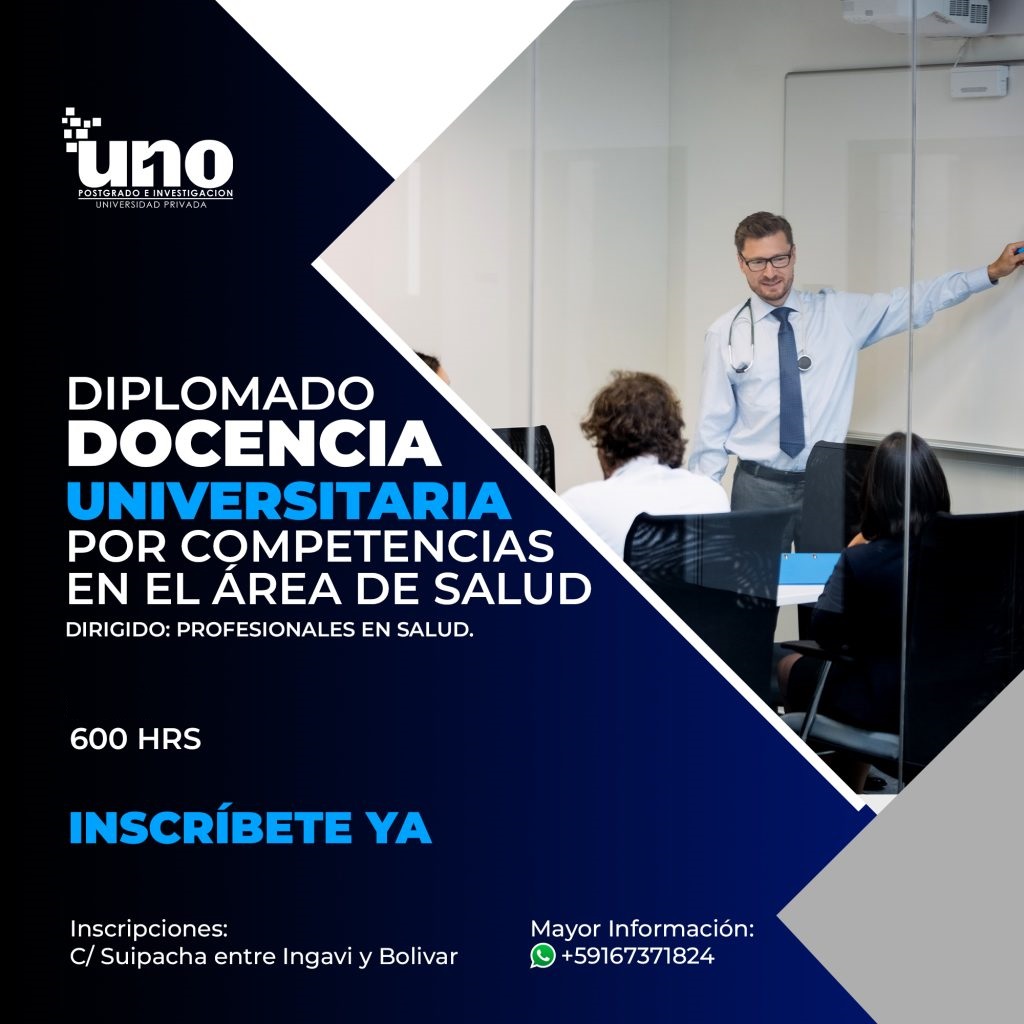 uno
POSTGRADO E INVESTIGACION
UNIVERSIDAD PRIVADA

DIPLOMADO
DOCENCIA
UNIVERSITARIA
POR COMPETENCIAS
EN EL ÁREA DE SALUD
DIRIGIDO: PROFESIONALES EN SALUD.

600 HRS

INSCRÍBETE YA

Inscripciones:
C/ Suipacha entre Ingavi y Bolivar

Mayor Información:
+59167371824